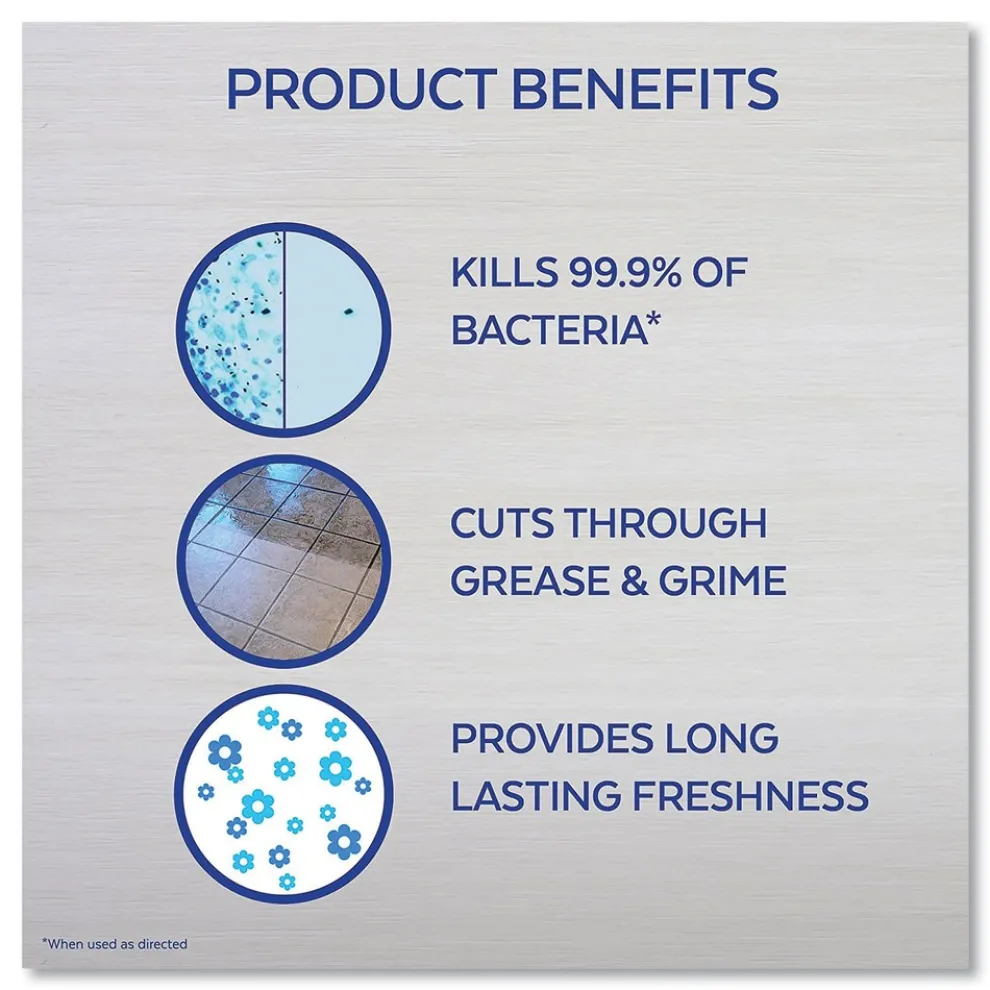 PRODUCT BENEFITS

KILLS 99.9% OF BACTERIA*

CUTS THROUGH GREASE & GRIME

PROVIDES LONG LASTING FRESHNESS

*When used as directed